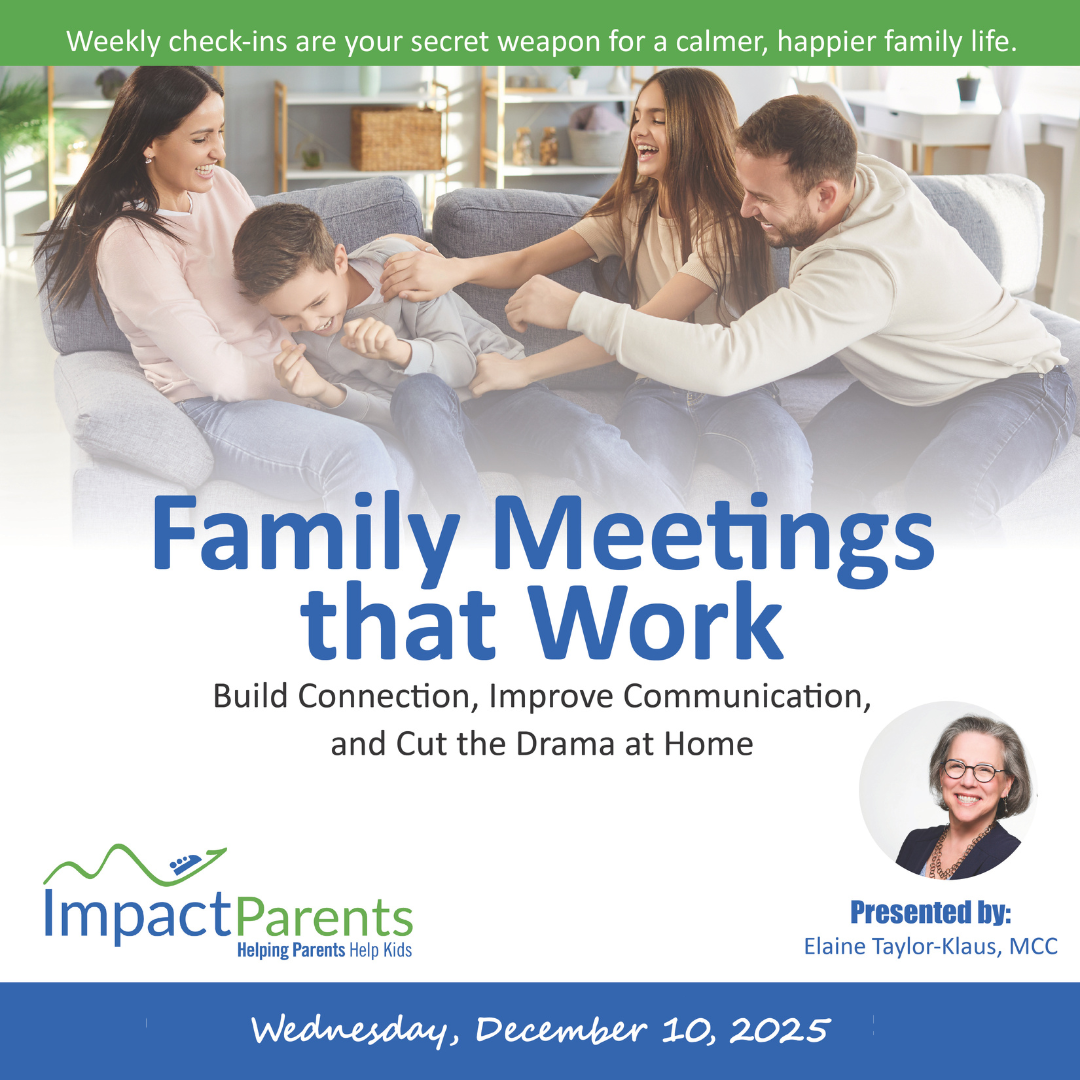 Weekly check-ins are your secret weapon for a calmer, happier family life.

Family Meetings that Work

Build Connection, Improve Communication, and Cut the Drama at Home

ImpactParents
Helping Parents Help Kids

Presented by:
Elaine Taylor-Klaus, MCC

Wednesday, December 10, 2025